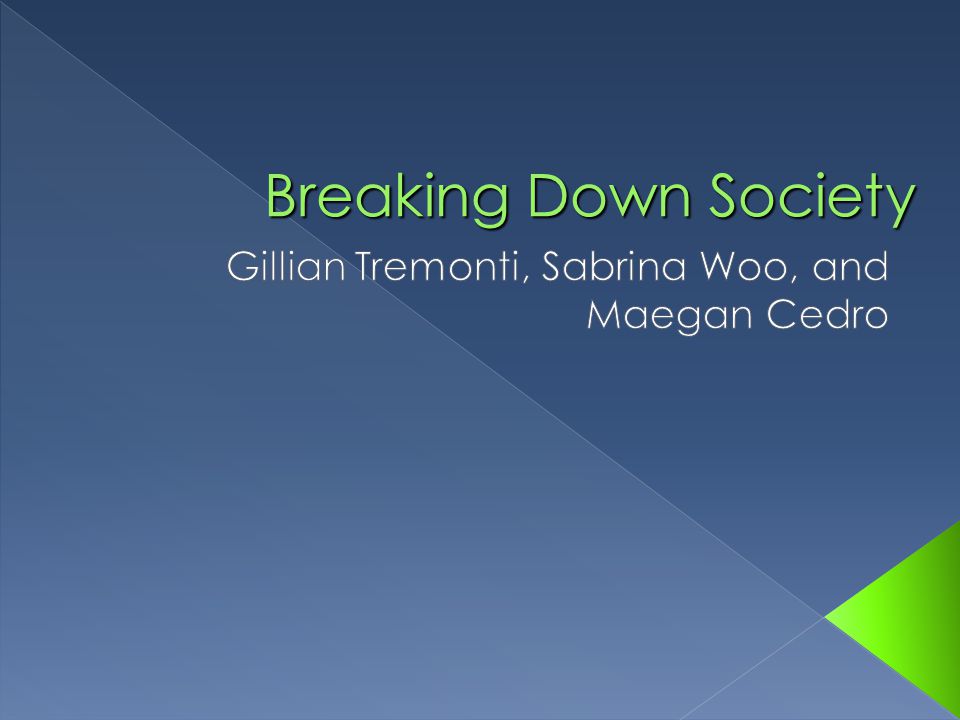 Breaking Down Society

Gillian Tremonti, Sabrina Woo, and Maegan Cedro